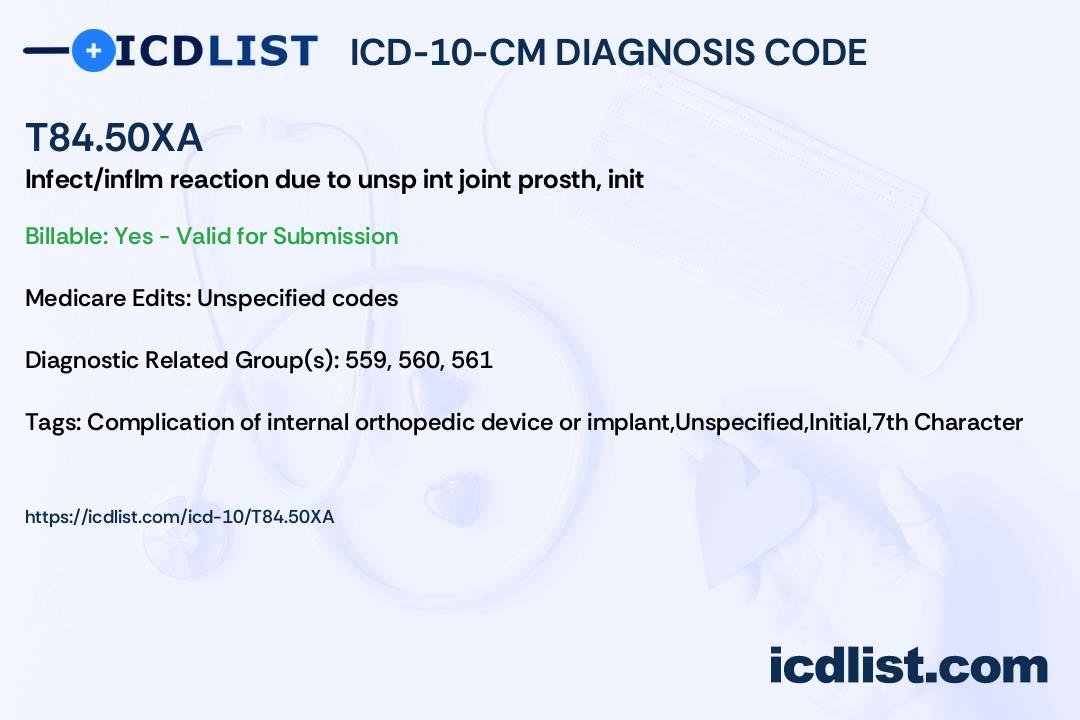 ICDLIST ICD-10-CM DIAGNOSIS CODE

T84.50XA

Infect/inflm reaction due to unsp int joint prosth, init

Billable: Yes - Valid for Submission

Medicare Edits: Unspecified codes

Diagnostic Related Group(s): 559, 560, 561

Tags: Complication of internal orthopedic device or implant,Unspecified,Initial,7th Character

https://icdlist.com/icd-10/T84.50XA

icdlist.com